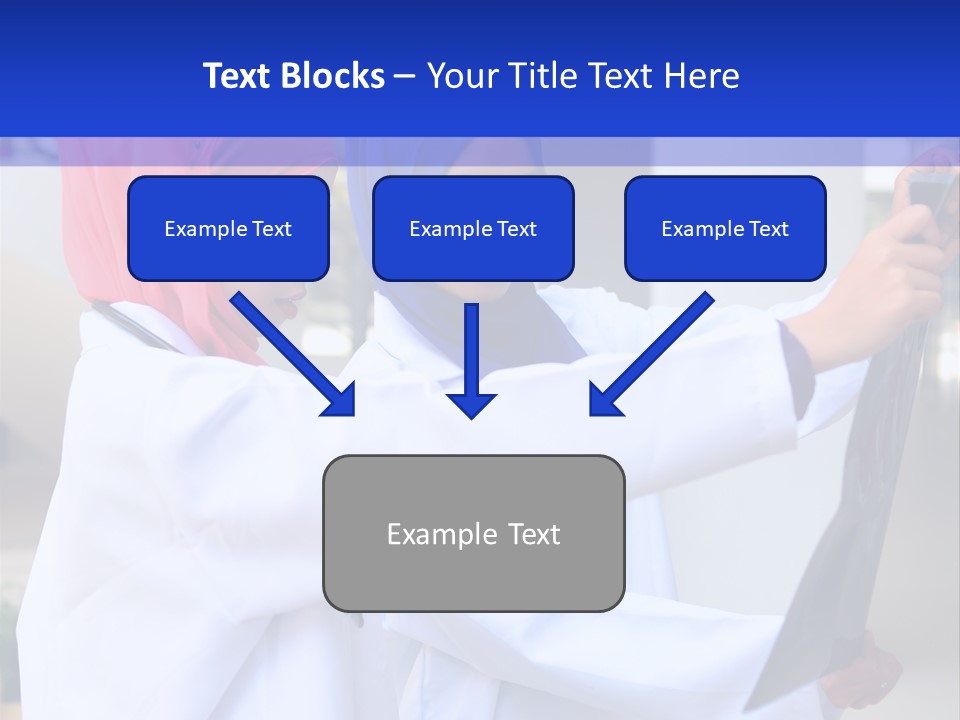 Text Blocks – Your Title Text Here

Example Text

Example Text

Example Text

Example Text